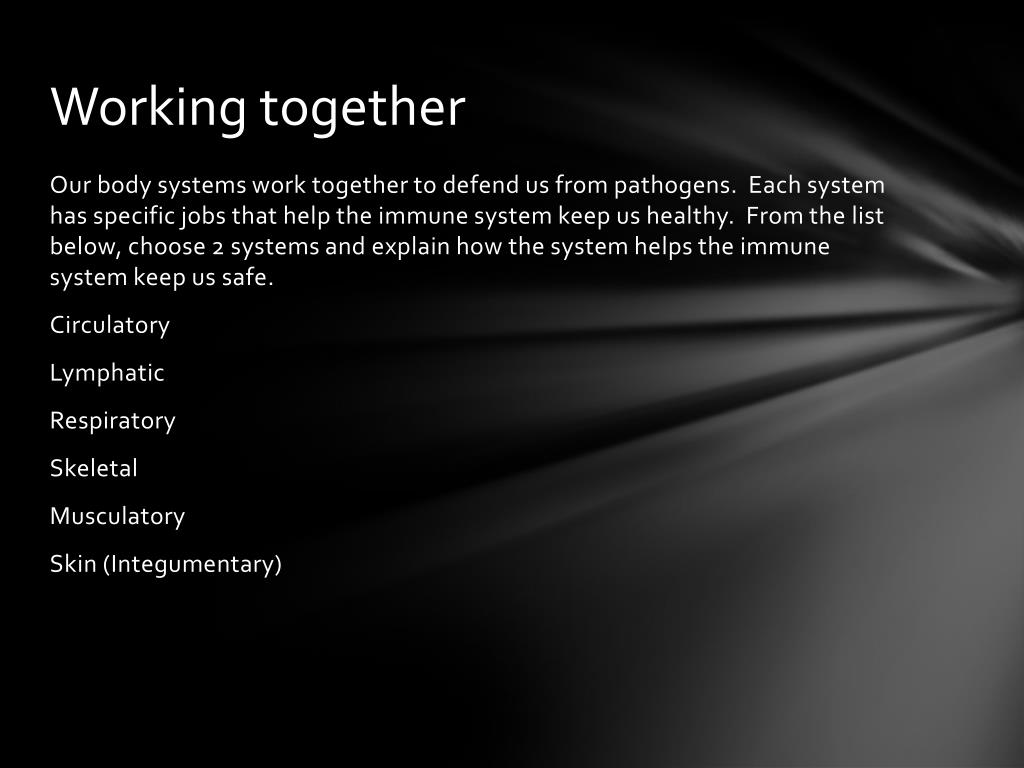 Working together

Our body systems work together to defend us from pathogens. Each system has specific jobs that help the immune system keep us healthy. From the list below, choose 2 systems and explain how the system helps the immune system keep us safe.

Circulatory

Lymphatic

Respiratory

Skeletal

Musculatory

Skin (Integumentary)